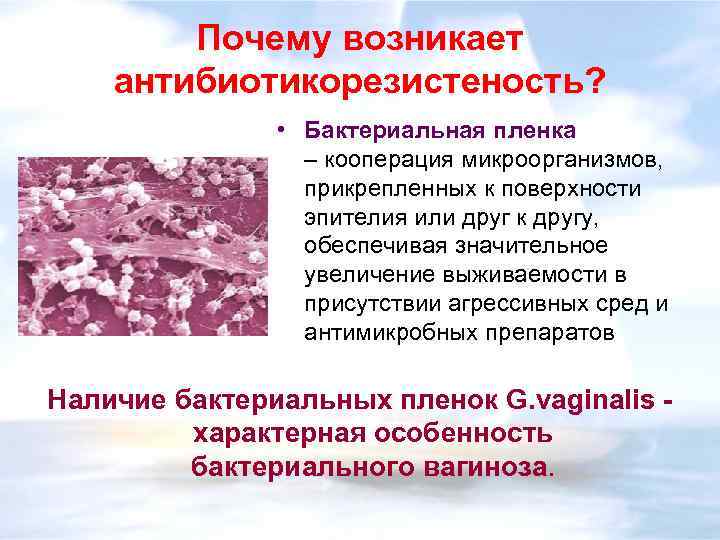 Почему возникает антибиотикорезистеность?

• Бактериальная пленка – кооперация микроорганизмов, прикрепленных к поверхности эпителия или друг к другу, обеспечивая значительное увеличение выживаемости в присутствии агрессивных сред и антимикробных препаратов

Наличие бактериальных пленок G.vaginalis - характерная особенность бактериального вагиноза.